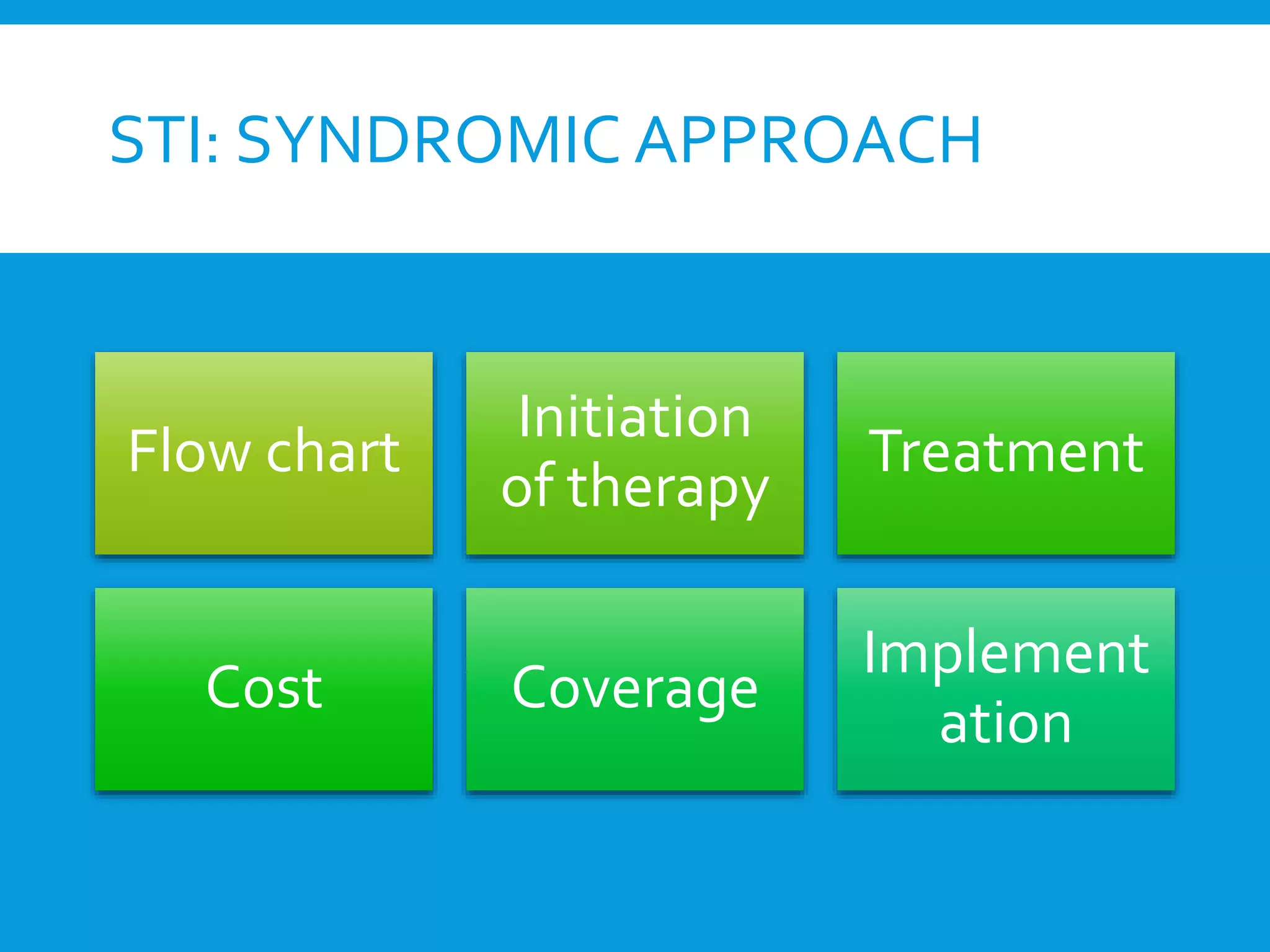 STI: SYNDROMIC APPROACH

Flow chart

Initiation of therapy

Treatment

Cost

Coverage

Implement ation